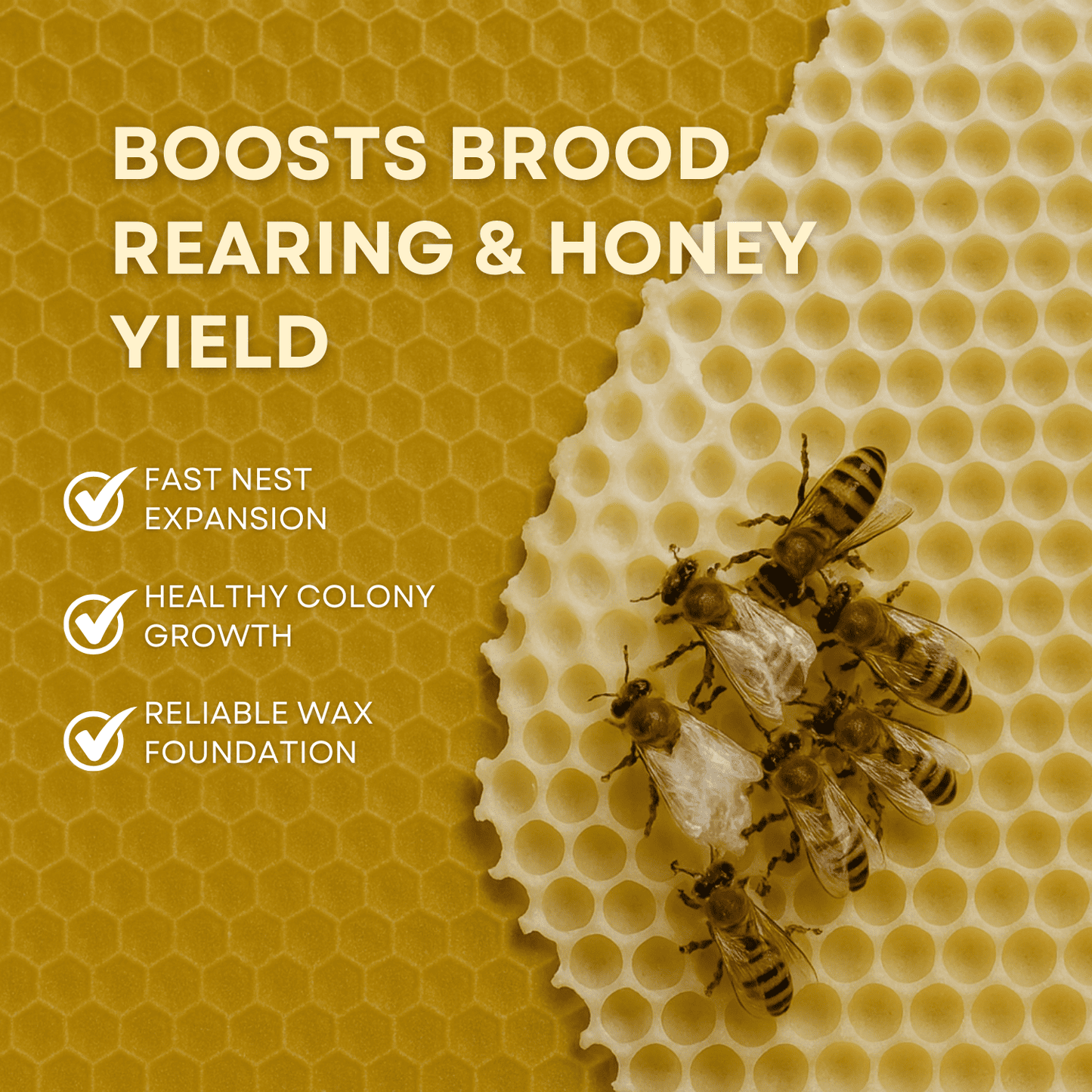 BOOSTS BROOD REARING & HONEY YIELD

FAST NEST EXPANSION

HEALTHY COLONY GROWTH

RELIABLE WAX FOUNDATION